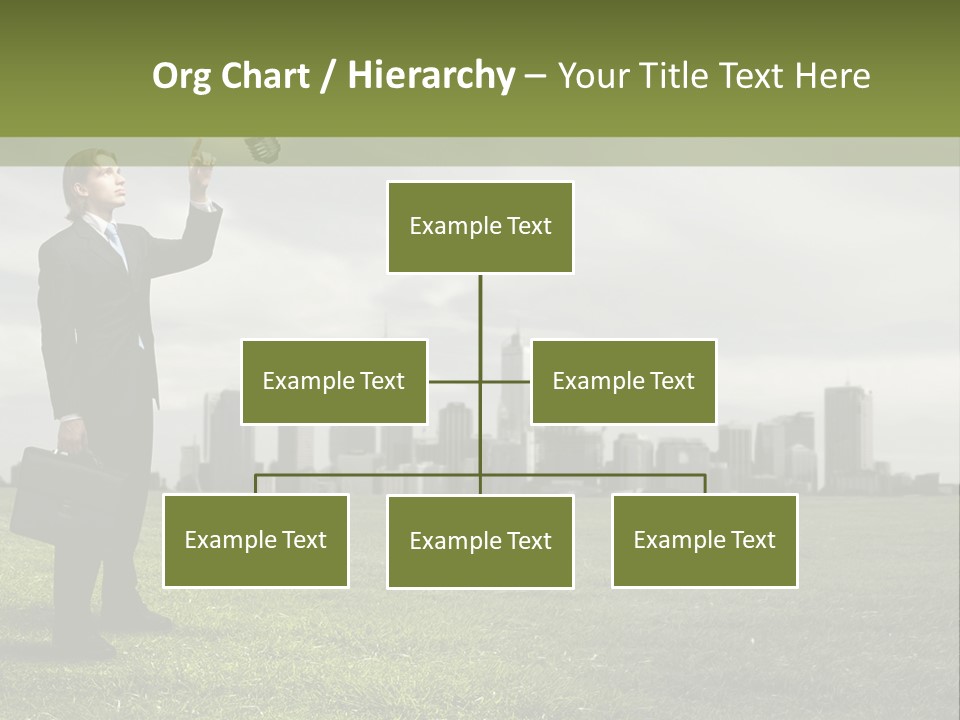 Org Chart / Hierarchy – Your Title Text Here

Example Text

Example Text

Example Text

Example Text

Example Text

Example Text